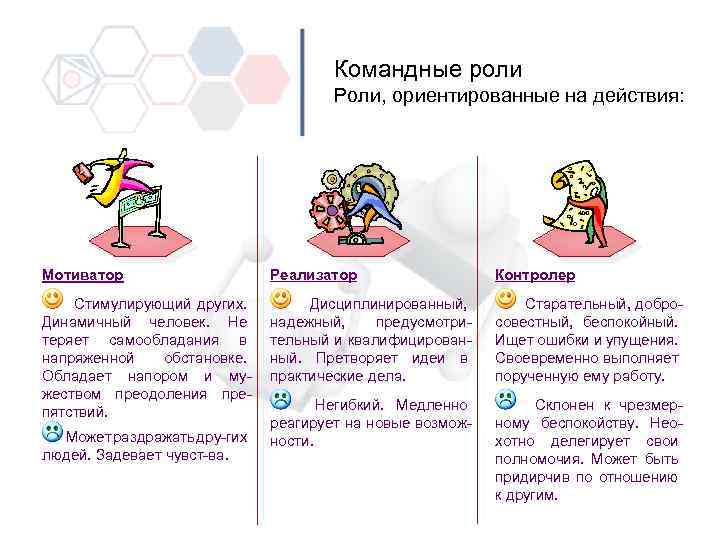 Командные роли
Роли, ориентированные на действия:

Мотиватор

Стимулирующий других. Динамичный человек. Не теряет самообладания в напряженной обстановке. Обладает напором и мужеством преодоления препятствий.

Можетраздражатьдру-гих людей. Задевает чувст-ва.

Реализатор

Дисциплинированный, надежный, предусмотрительный и квалифицированный. Претворяет идеи в практические дела.

Негибкий. Медленно реагирует на новые возможности.

Контролер

Старательный, добросовестный, беспокойный. Ищет ошибки и упущения. Своевременно выполняет порученную ему работу.

Склонен к чрезмерному беспокойству. Неохотно делегирует свои полномочия. Может быть придирчив по отношению к другим.